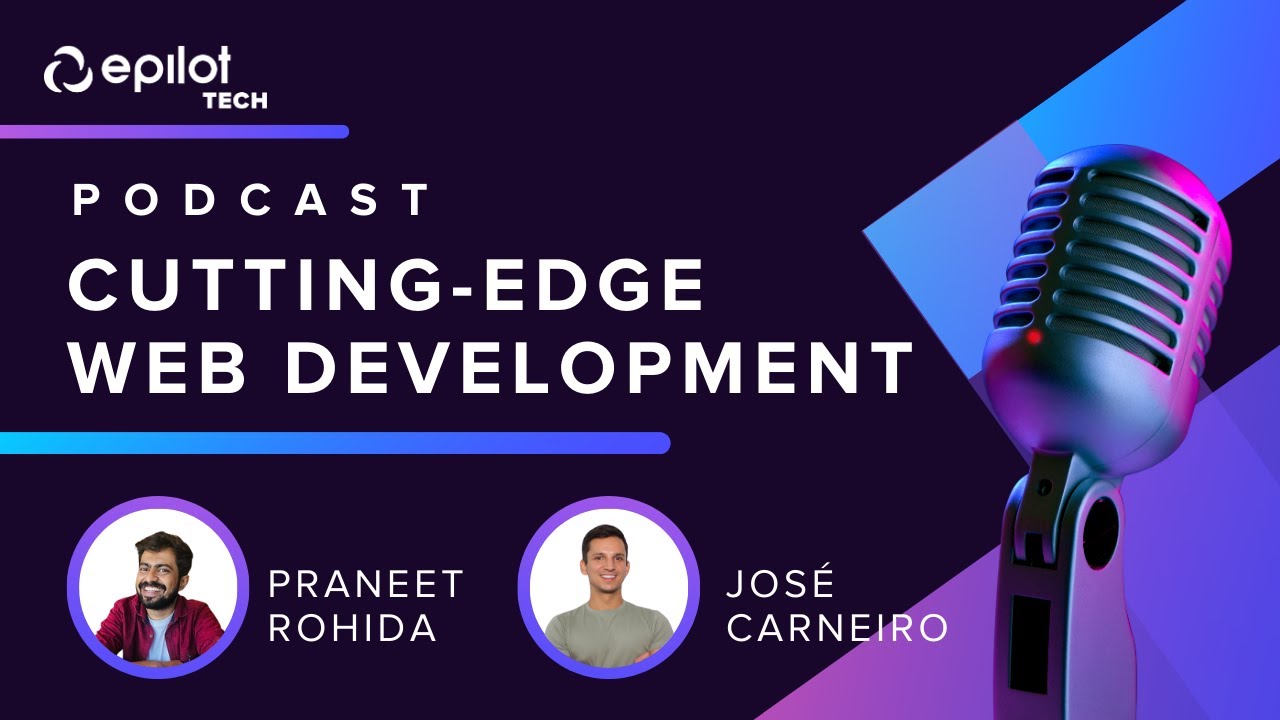 epilot
TECH

PODCAST

CUTTING-EDGE WEB DEVELOPMENT

PRANEET ROHIDA

JOSÉ CARNEIRO